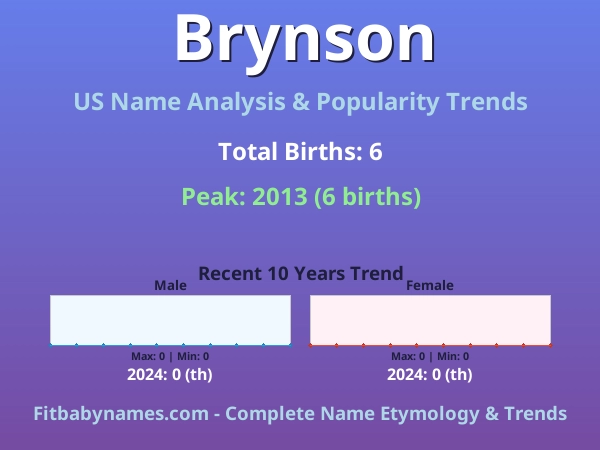 Brynson

US Name Analysis & Popularity Trends

Total Births: 6

Peak: 2013 (6 births)

Recent 10 Years Trend

Male

Max: 0 | Min: 0

2024: 0 (th)

Female

Max: 0 | Min: 0

2024: 0 (th)

Fitbabynames.com - Complete Name Etymology & Trends